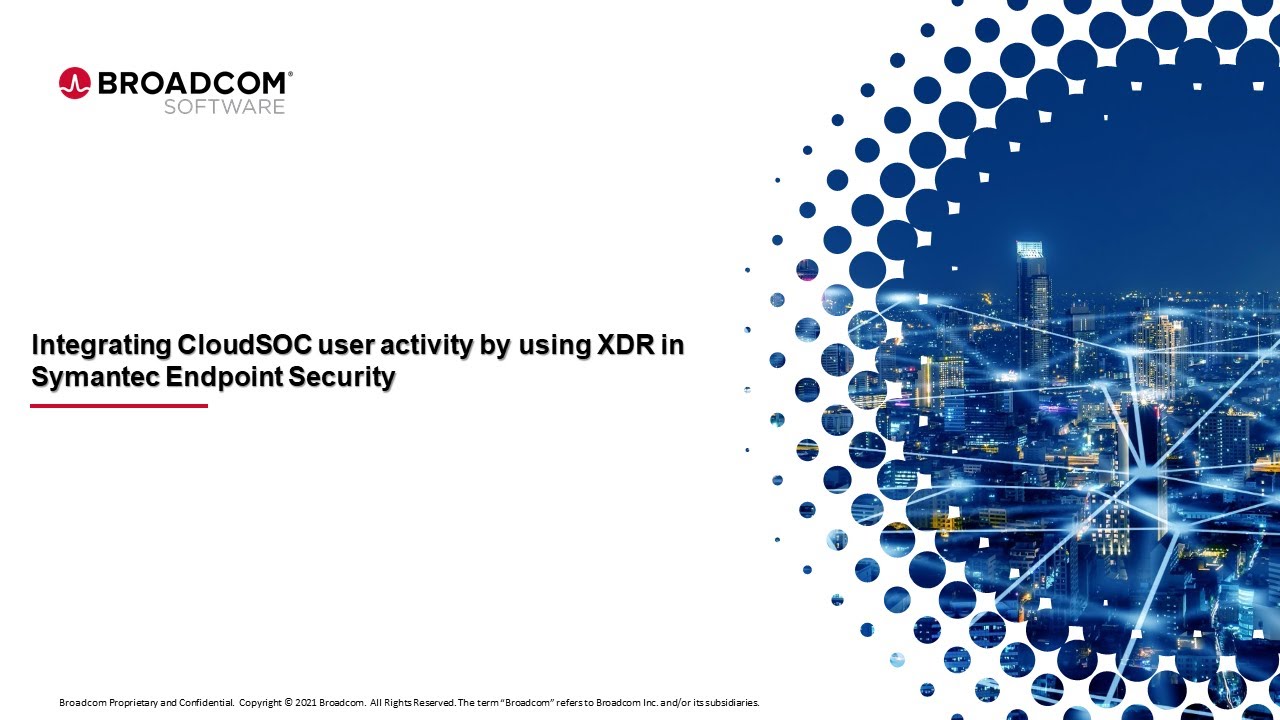 BROADCOM®
SOFTWARE

Integrating CloudSOC user activity by using XDR in Symantec Endpoint Security

Broadcom Proprietary and Confidential. Copyright © 2021 Broadcom. All Rights Reserved. The term "Broadcom" refers to Broadcom Inc. and/or its subsidiaries.